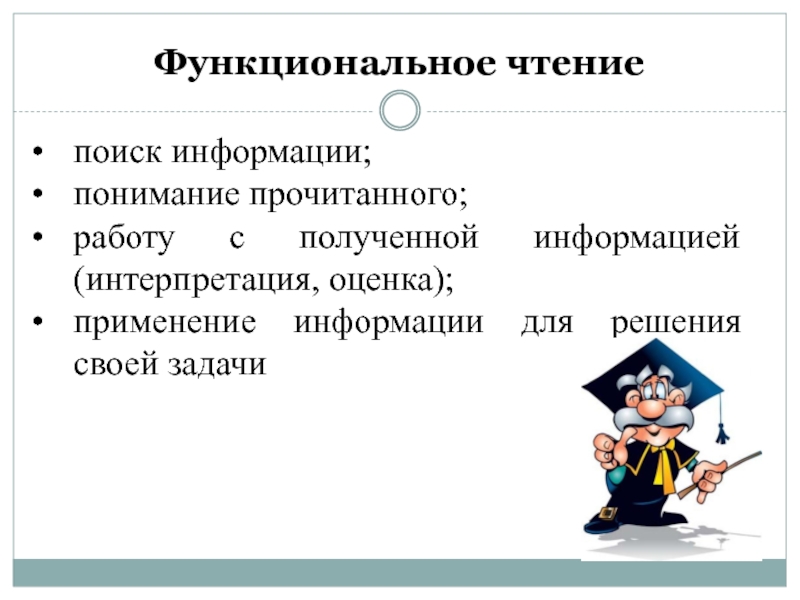 Функциональное чтение

• поиск информации;
• понимание прочитанного;
• работу с полученной информацией (интерпретация, оценка);
• применение информации для решения своей задачи